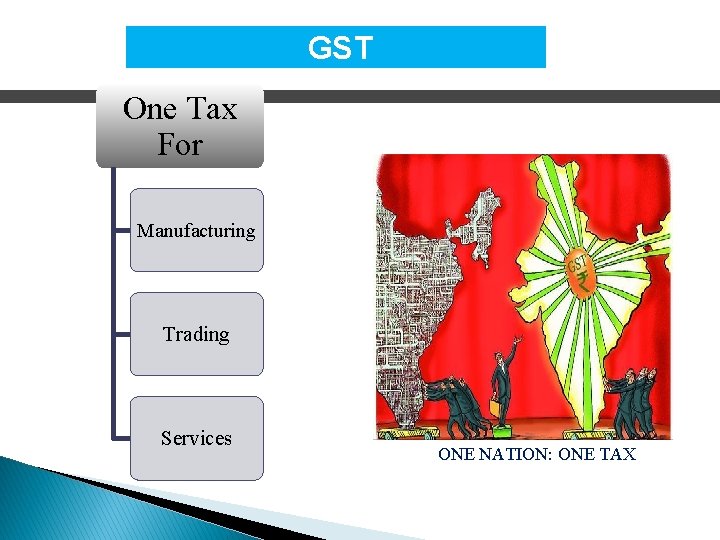 GST

One Tax For

Manufacturing

Trading

Services

GST ₹

ONE NATION: ONE TAX